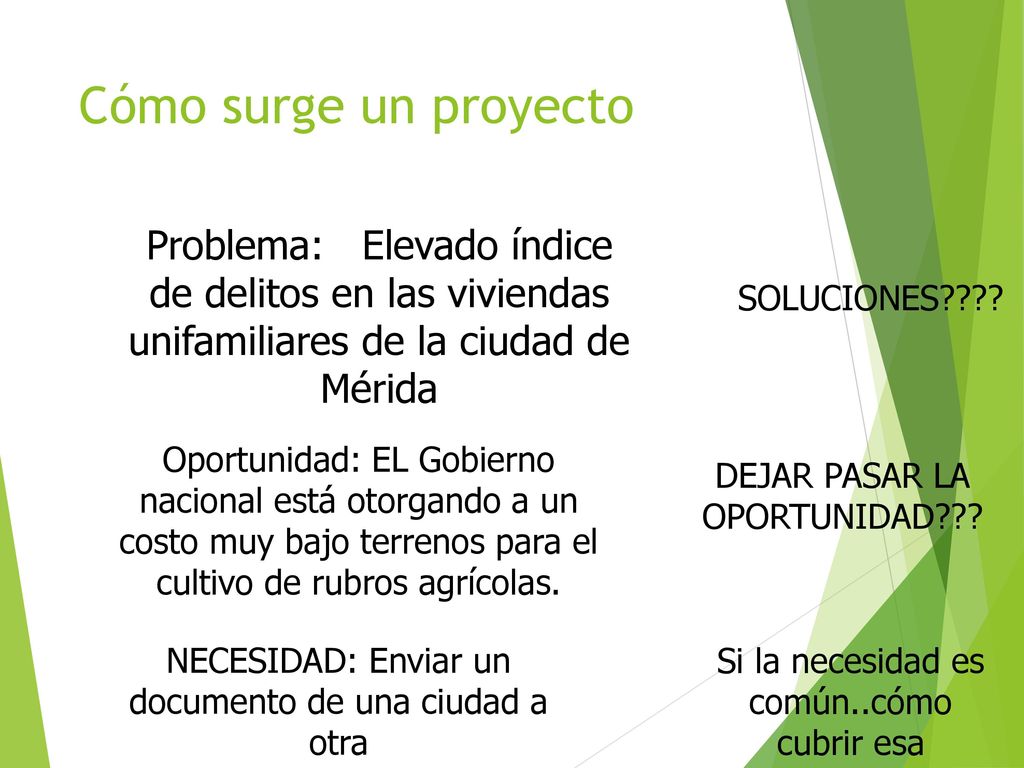 Cómo surge un proyecto

Problema: Elevado índice de delitos en las viviendas unifamiliares de la ciudad de Mérida

SOLUCIONES????

Oportunidad: EL Gobierno nacional está otorgando a un costo muy bajo terrenos para el cultivo de rubros agrícolas.

DEJAR PASAR LA OPORTUNIDAD???

NECESIDAD: Enviar un documento de una ciudad a otra

Si la necesidad es común..cómo cubrir esa